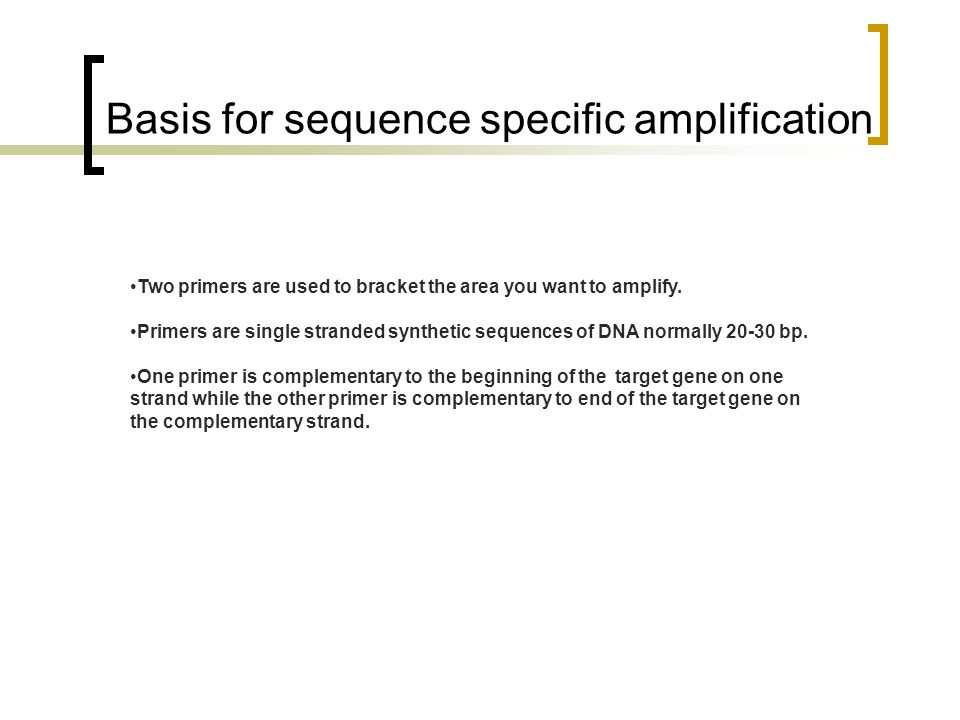 Basis for sequence specific amplification

•Two primers are used to bracket the area you want to amplify.

•Primers are single stranded synthetic sequences of DNA normally 20-30 bp.

•One primer is complementary to the beginning of the target gene on one strand while the other primer is complementary to end of the target gene on the complementary strand.